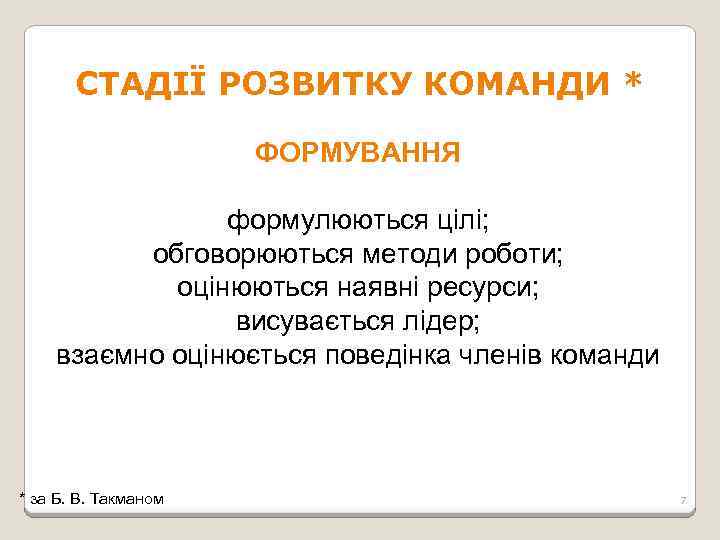 СТАДІЇ РОЗВИТКУ КОМАНДИ *

ФОРМУВАННЯ

формулюються цілі;
обговорюються методи роботи;
оцінюються наявні ресурси;
висувається лідер;
взаємно оцінюється поведінка членів команди

* за Б. В. Такманом

7